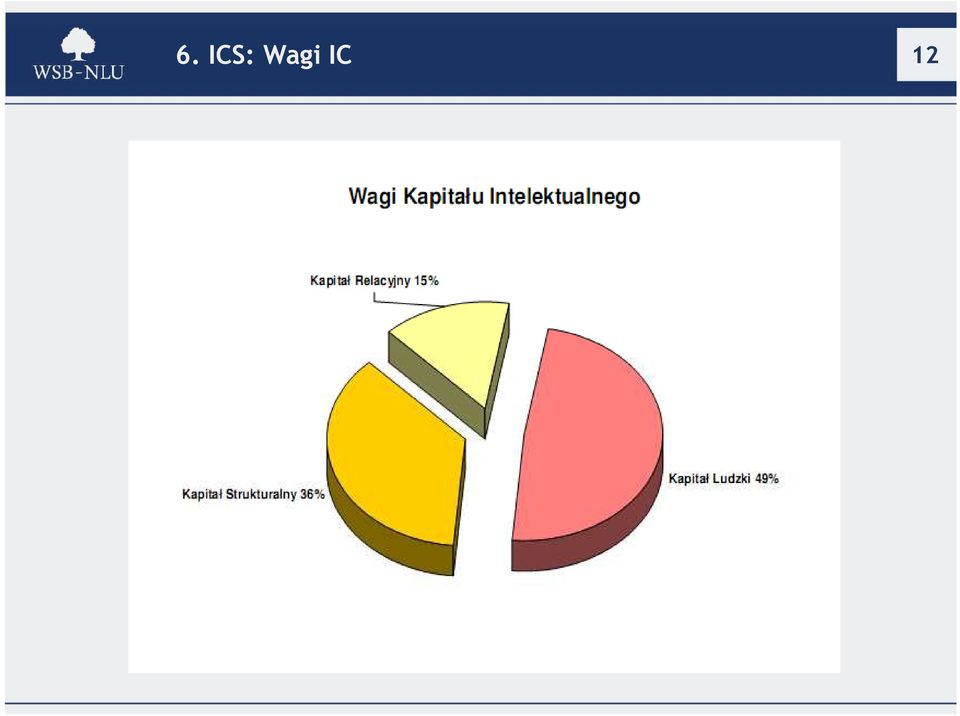 WSB-NLU

6. ICS: Wagi IC

12

Wagi Kapitału Intelektualnego

Kapitał Relacyjny 15%

Kapitał Strukturalny 36%

Kapitał Ludzki 49%